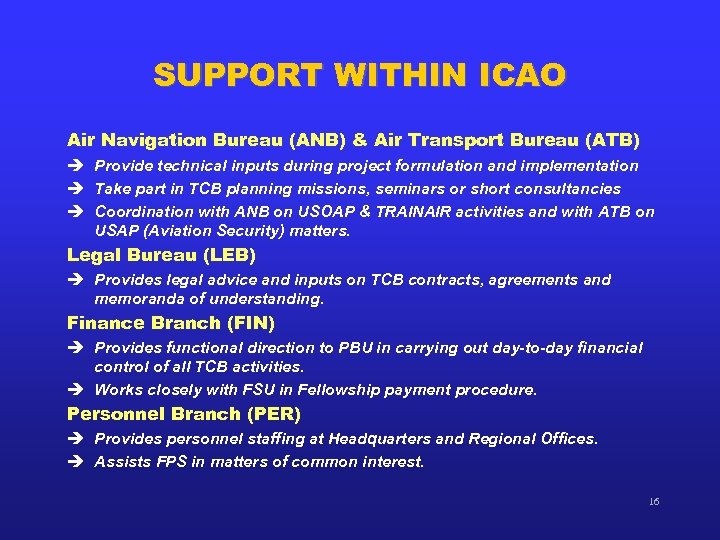 SUPPORT WITHIN ICAO

Air Navigation Bureau (ANB) & Air Transport Bureau (ATB)

➔ Provide technical inputs during project formulation and implementation

➔ Take part in TCB planning missions, seminars or short consultancies

➔ Coordination with ANB on USOAP & TRAINAIR activities and with ATB on USAP (Aviation Security) matters.

Legal Bureau (LEB)

➔ Provides legal advice and inputs on TCB contracts, agreements and memoranda of understanding.

Finance Branch (FIN)

➔ Provides functional direction to PBU in carrying out day-to-day financial control of all TCB activities.

➔ Works closely with FSU in Fellowship payment procedure.

Personnel Branch (PER)

➔ Provides personnel staffing at Headquarters and Regional Offices.

➔ Assists FPS in matters of common interest.

16